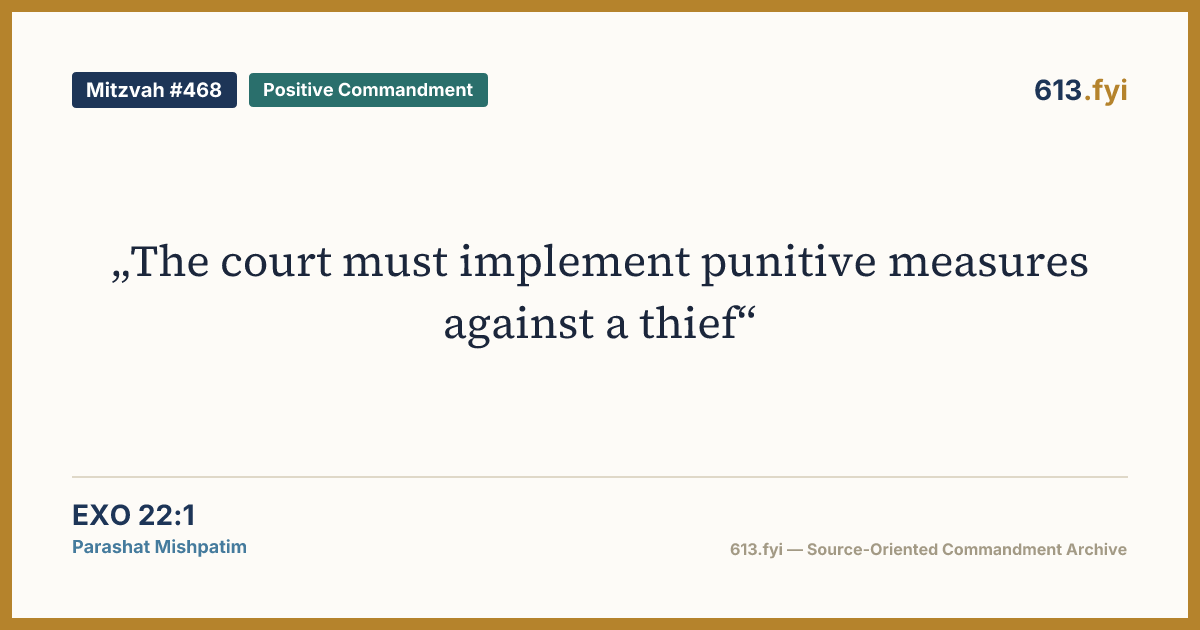 Mitzvah #468
Positive Commandment
613.fyi

„The court must implement punitive measures against a thief“

EXO 22:1
Parashat Mishpatim

613.fyi — Source-Oriented Commandment Archive